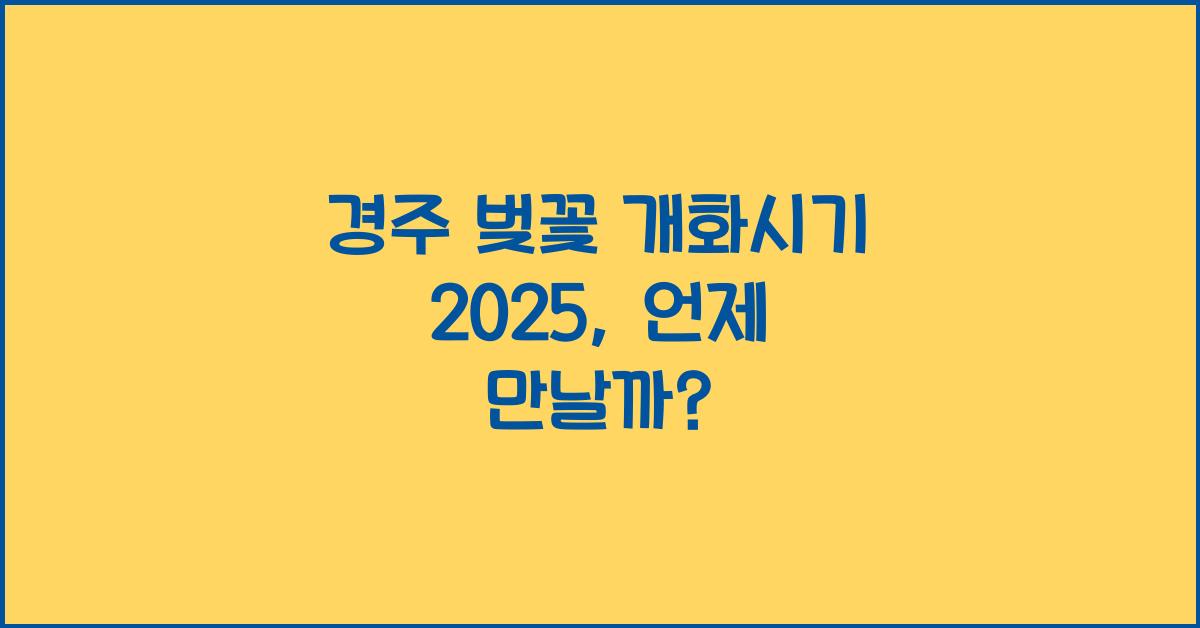 경주 벚꽃 개화시기 2025, 언제 만날까?